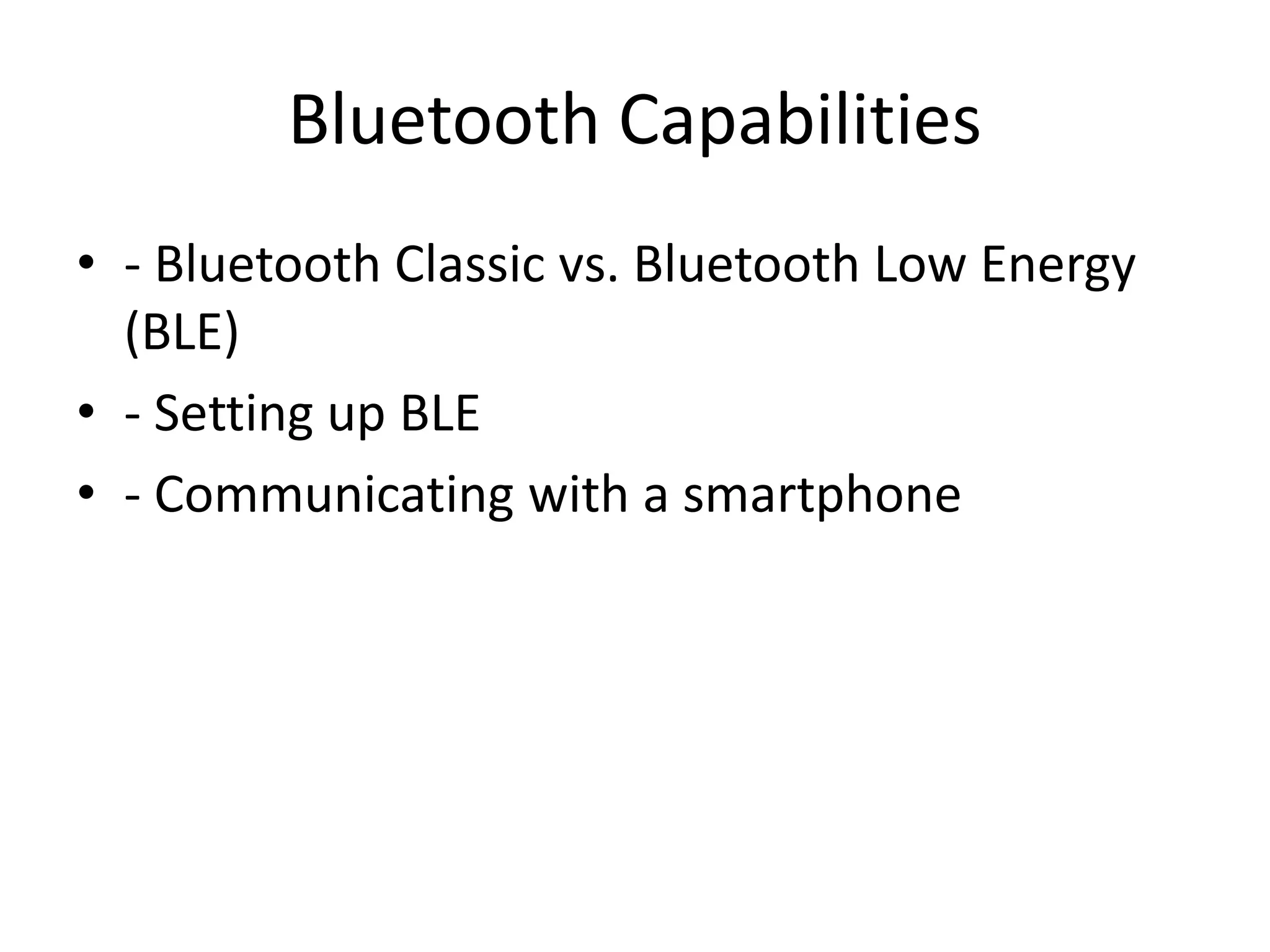 Bluetooth Capabilities

• - Bluetooth Classic vs. Bluetooth Low Energy (BLE)
• - Setting up BLE
• - Communicating with a smartphone